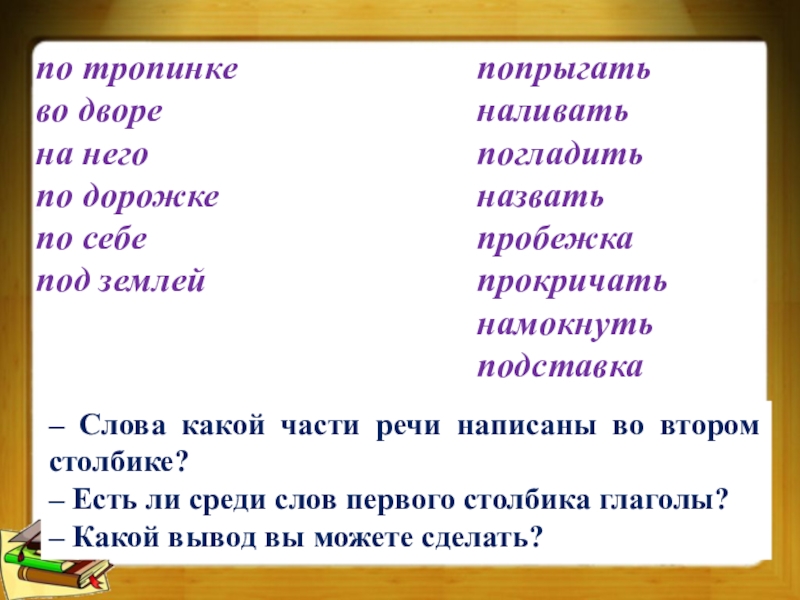 по тропинке
во дворе
на него
по дорожке
по себе
под землей

попрыгать
наливать
погладить
назвать
пробежка
прокричать
намокнуть
подставка

– Слова какой части речи написаны во втором столбике?
– Есть ли среди слов первого столбика глаголы?
– Какой вывод вы можете сделать?